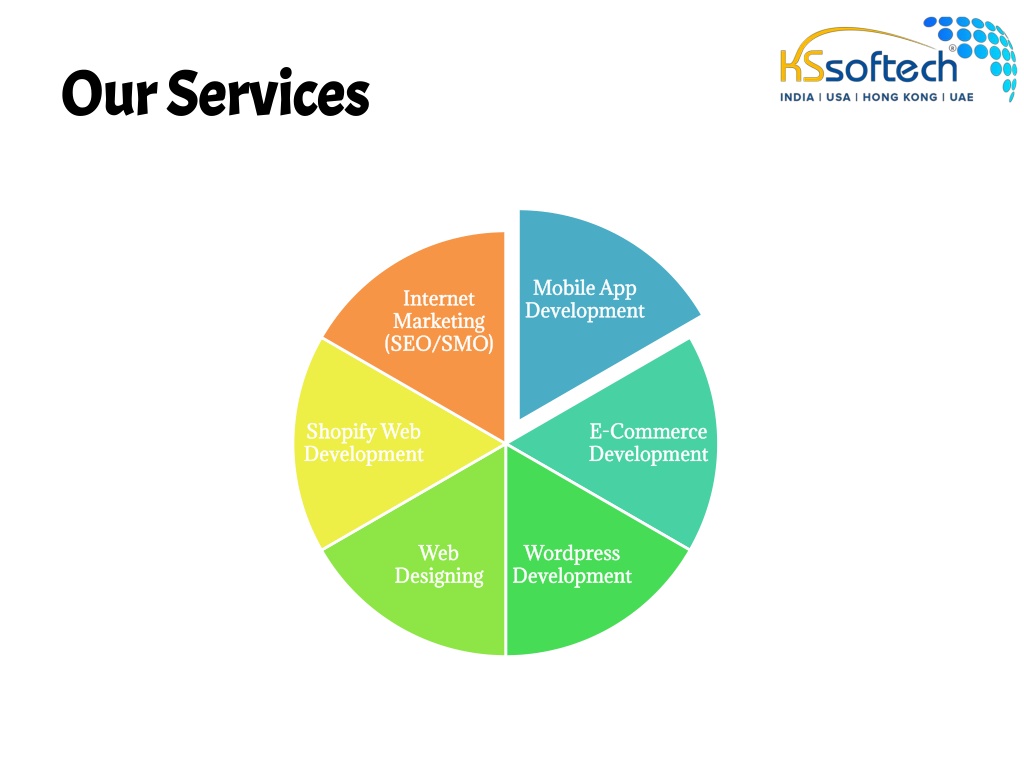 Our Services

KSsoftech®
INDIA | USA | HONG KONG | UAE

Mobile App Development

E-Commerce Development

Wordpress Development

Web Designing

Shopify Web Development

Internet Marketing (SEO/SMO)